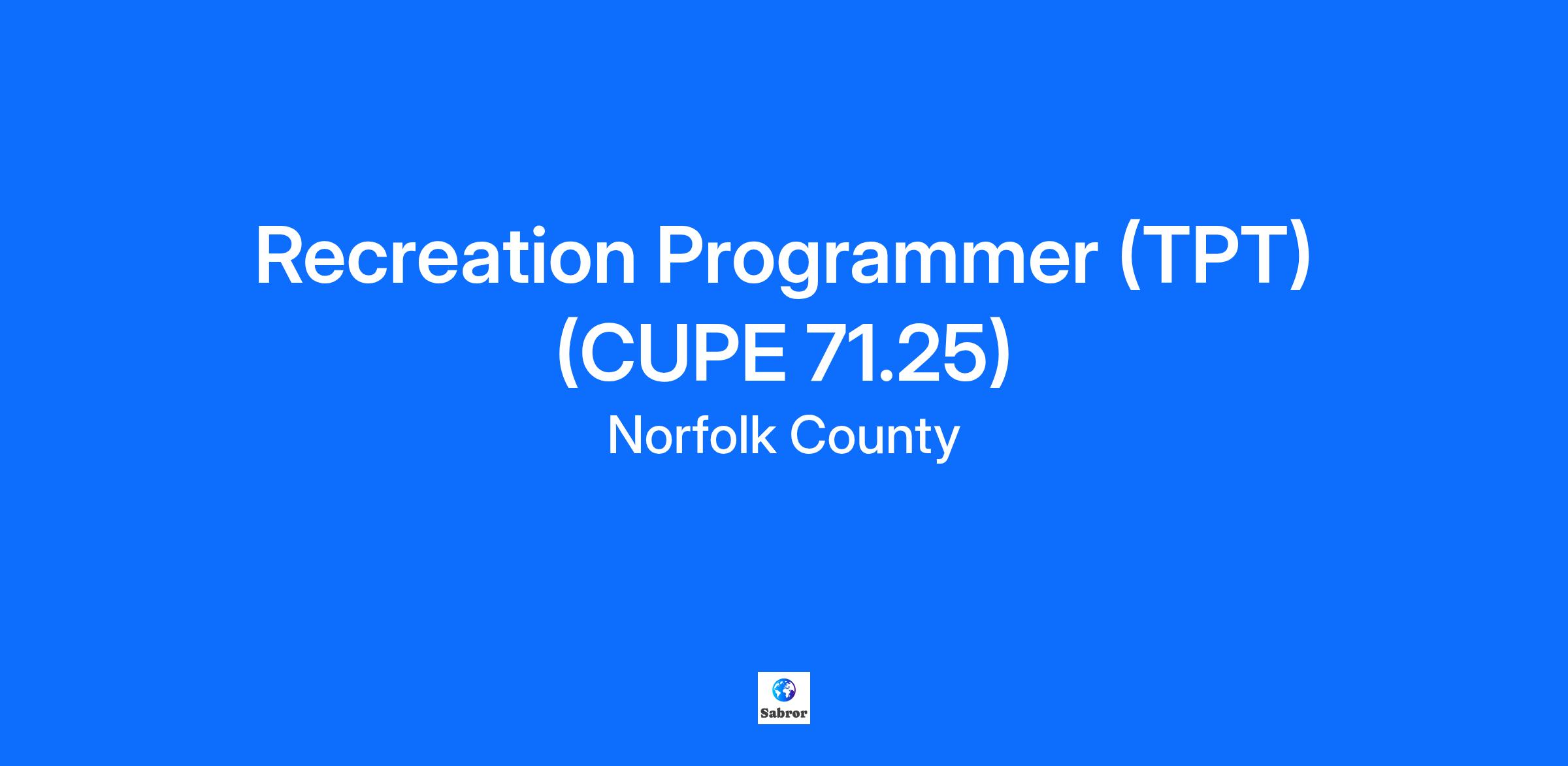 Recreation Programmer (TPT) (CUPE 71.25)

Norfolk County

Sabror